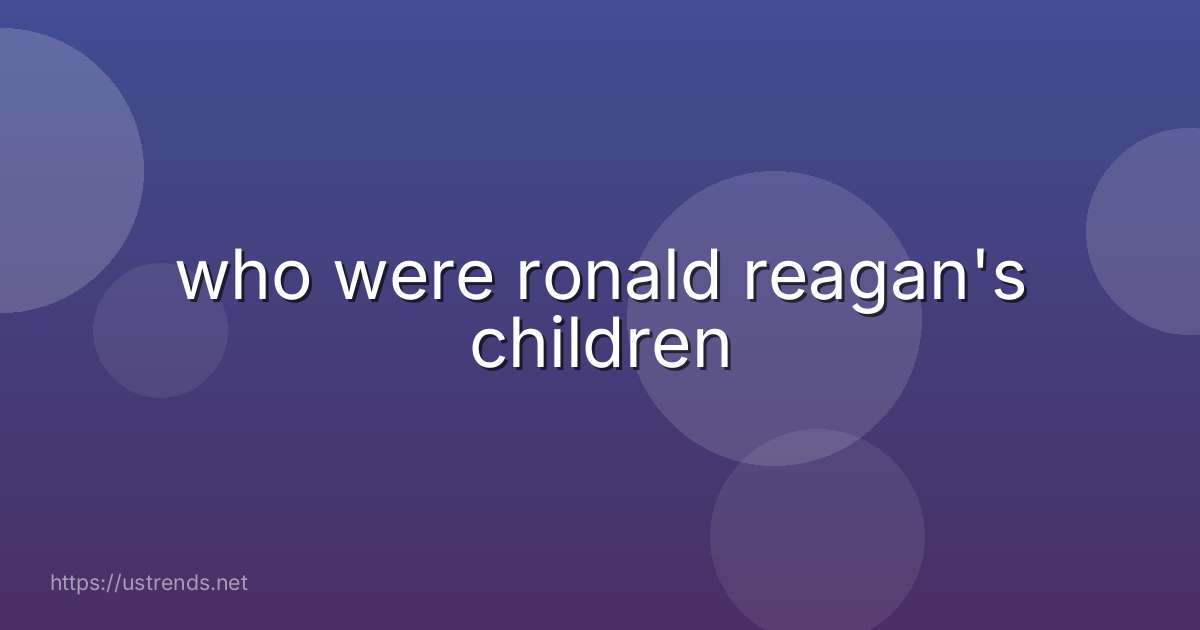 who were ronald reagan's children

https://ustrends.net